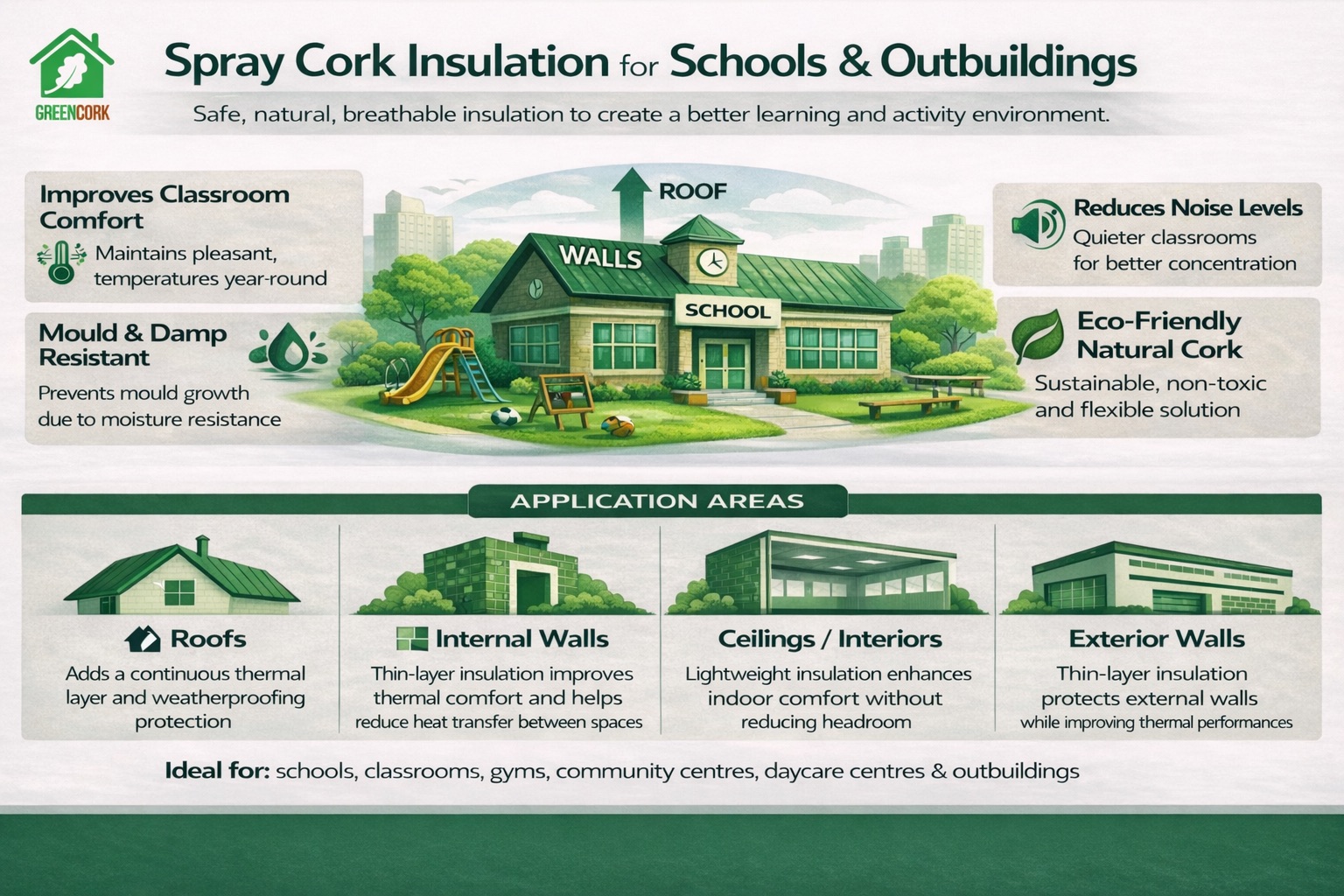 GREENCORK

Spray Cork Insulation for Schools & Outbuildings

Safe, natural, breathable insulation to create a better learning and activity environment.

Improves Classroom Comfort

Maintains pleasant, temperatures year-round

Mould & Damp Resistant

Prevents mould growth due to moisture resistance

ROOF

WALLS

SCHOOL

Reduces Noise Levels

Quieter classrooms for better concentration

Eco-Friendly Natural Cork

Sustainable, non-toxic and flexible solution

APPLICATION AREAS

Roofs

Adds a continuous thermal layer and weatherproofing protection

Internal Walls

Thin-layer insulation improves thermal comfort and helps reduce heat transfer between spaces

Ceilings / Interiors

Lightweight insulation enhances indoor comfort without reducing headroom

Exterior Walls

Thin-layer insulation protects external walls while improving thermal performances

Ideal for: schools, classrooms, gyms, community centres, daycare centres & outbuildings